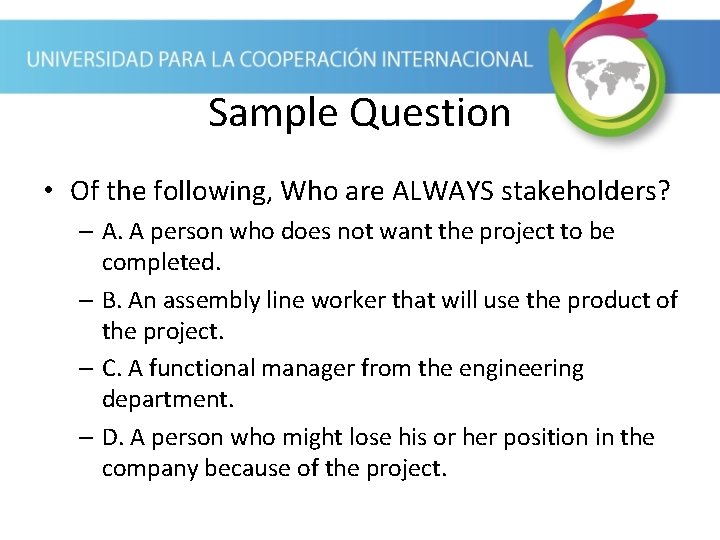 UNIVERSIDAD PARA LA COOPERACIÓN INTERNACIONAL

Sample Question

• Of the following, Who are ALWAYS stakeholders?

– A. A person who does not want the project to be completed.

– B. An assembly line worker that will use the product of the project.

– C. A functional manager from the engineering department.

– D. A person who might lose his or her position in the company because of the project.